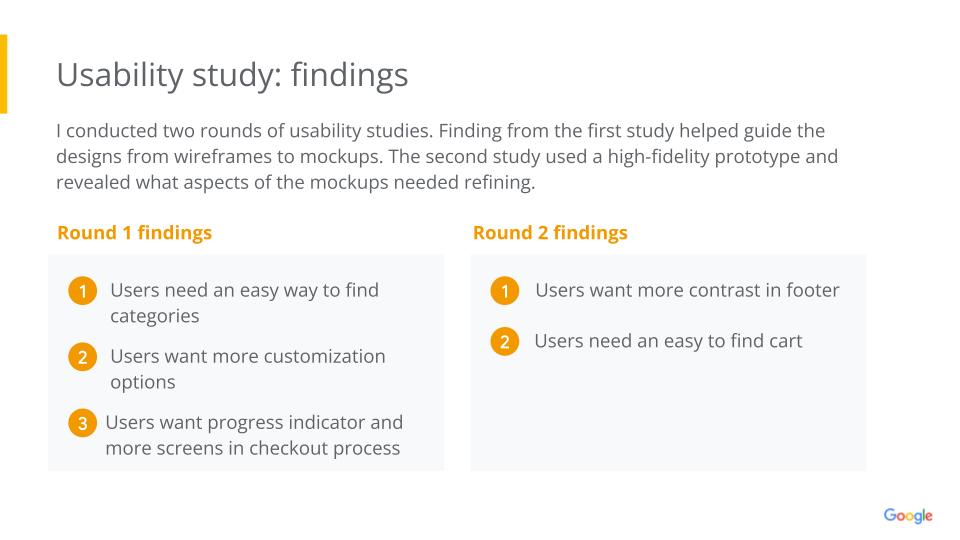 Usability study: findings

I conducted two rounds of usability studies. Finding from the first study helped guide the designs from wireframes to mockups. The second study used a high-fidelity prototype and revealed what aspects of the mockups needed refining.

Round 1 findings

1 Users need an easy way to find categories

2 Users want more customization options

3 Users want progress indicator and more screens in checkout process

Round 2 findings

1 Users want more contrast in footer

2 Users need an easy to find cart

Google